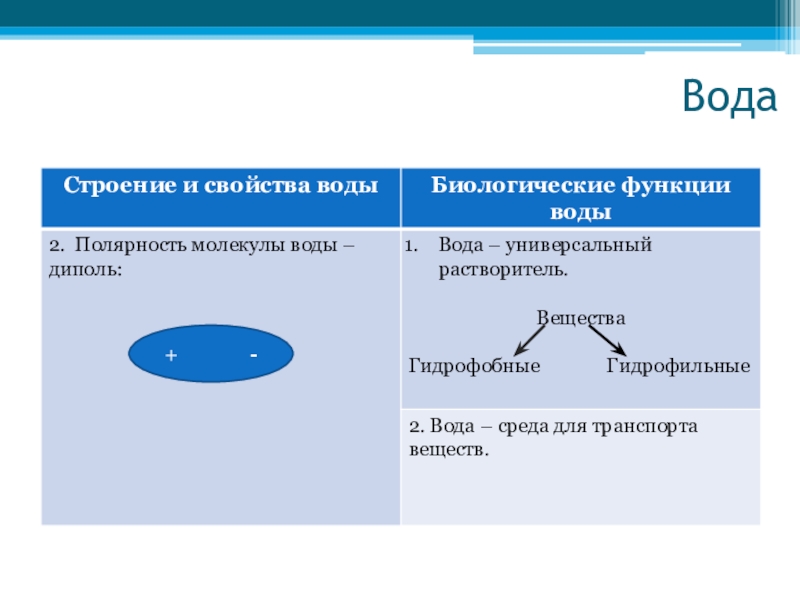 Вода

| Строение и свойства воды | Биологические функции воды |
|---|---|
| 2. Полярность молекулы воды – диполь: + - | 1. Вода – универсальный растворитель. Вещества Гидрофобные Гидрофильные |
| | 2. Вода – среда для транспорта веществ. |